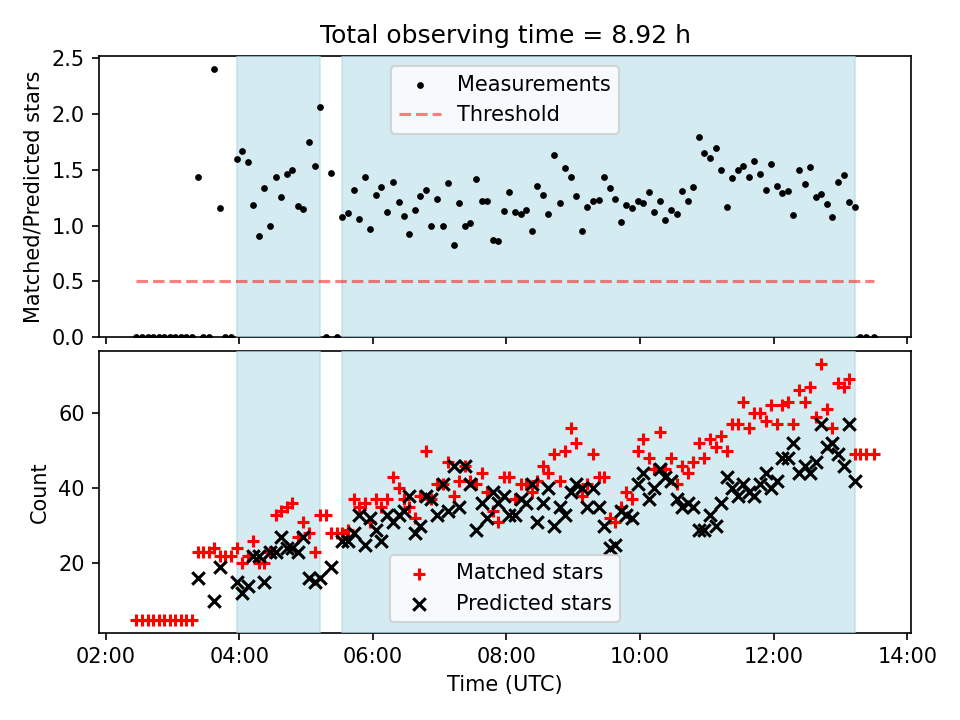 Total observing time = 8.92 h

Matched/Predicted stars

2.5
2.0
1.5
1.0
0.5
0.0

Measurements
Threshold

Count

60
40
20

Matched stars
Predicted stars

02:00
04:00
06:00
08:00
10:00
12:00
14:00

Time (UTC)